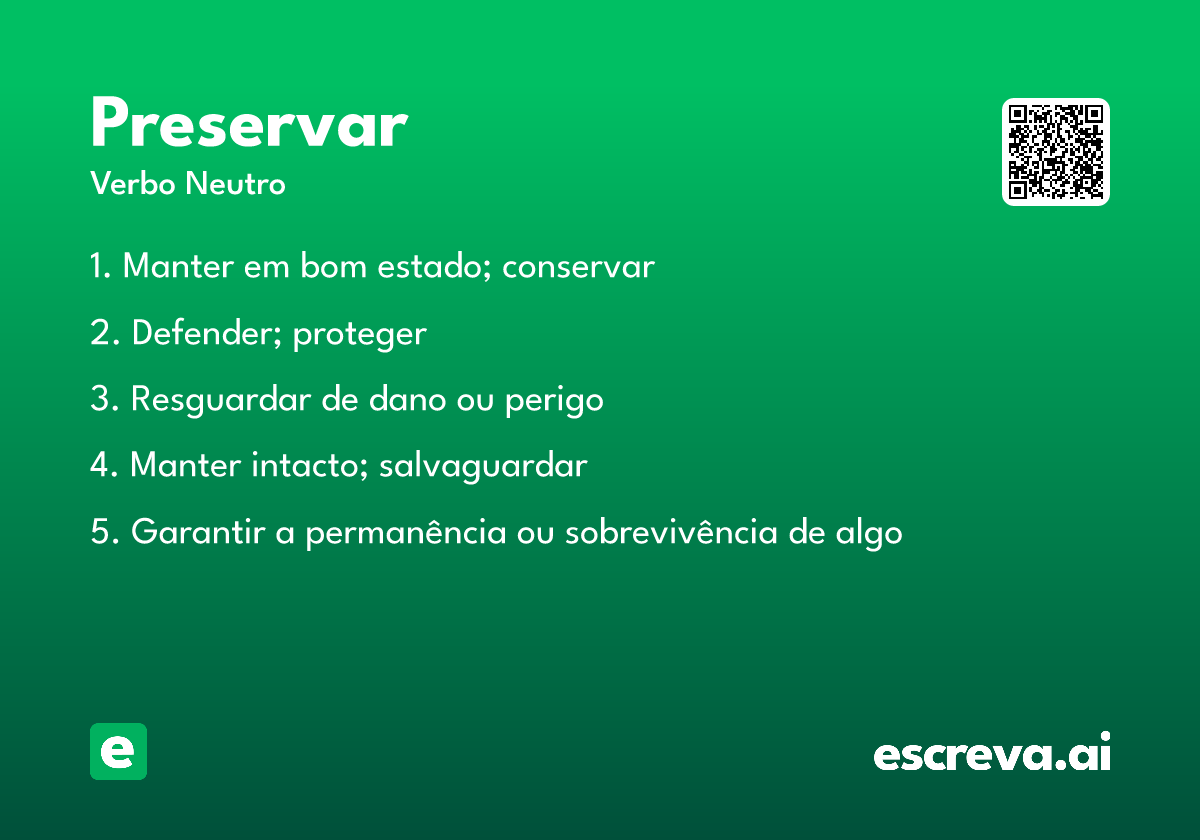 Preservar
Verbo Neutro

1. Manter em bom estado; conservar

2. Defender; proteger

3. Resguardar de dano ou perigo

4. Manter intacto; salvaguardar

5. Garantir a permanência ou sobrevivência de algo

e

escreva.ai